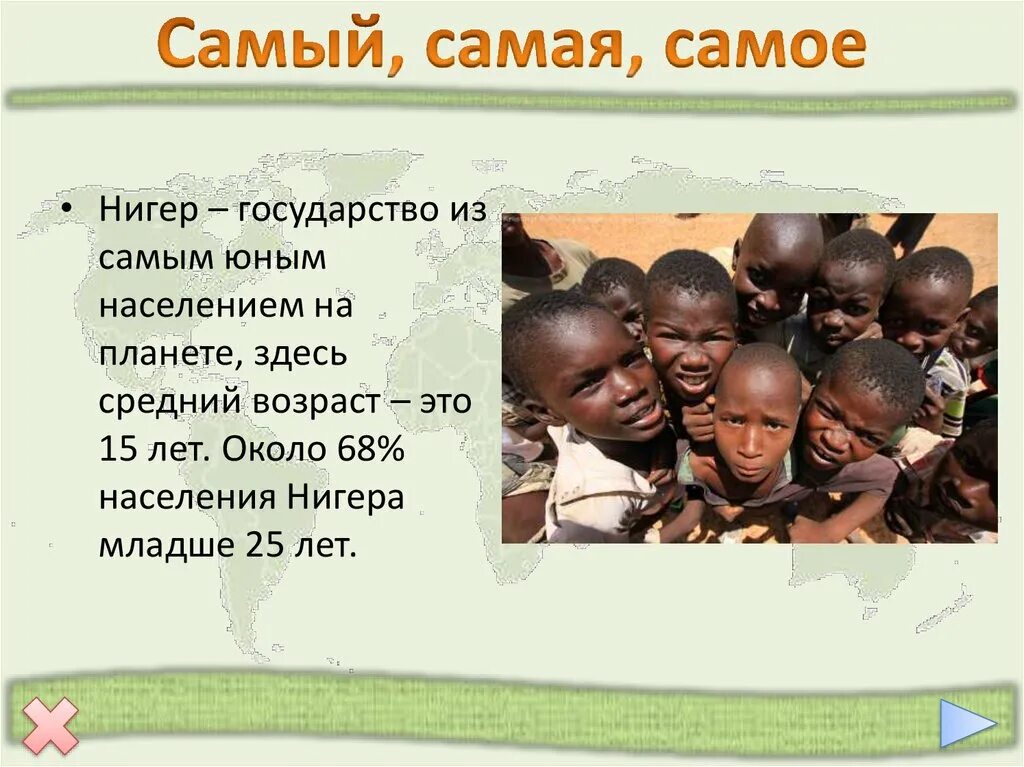 Самый, самая, самое

• Нигер – государство из самым юным населением на планете, здесь средний возраст – это 15 лет. Около 68% населения Нигера младше 25 лет.